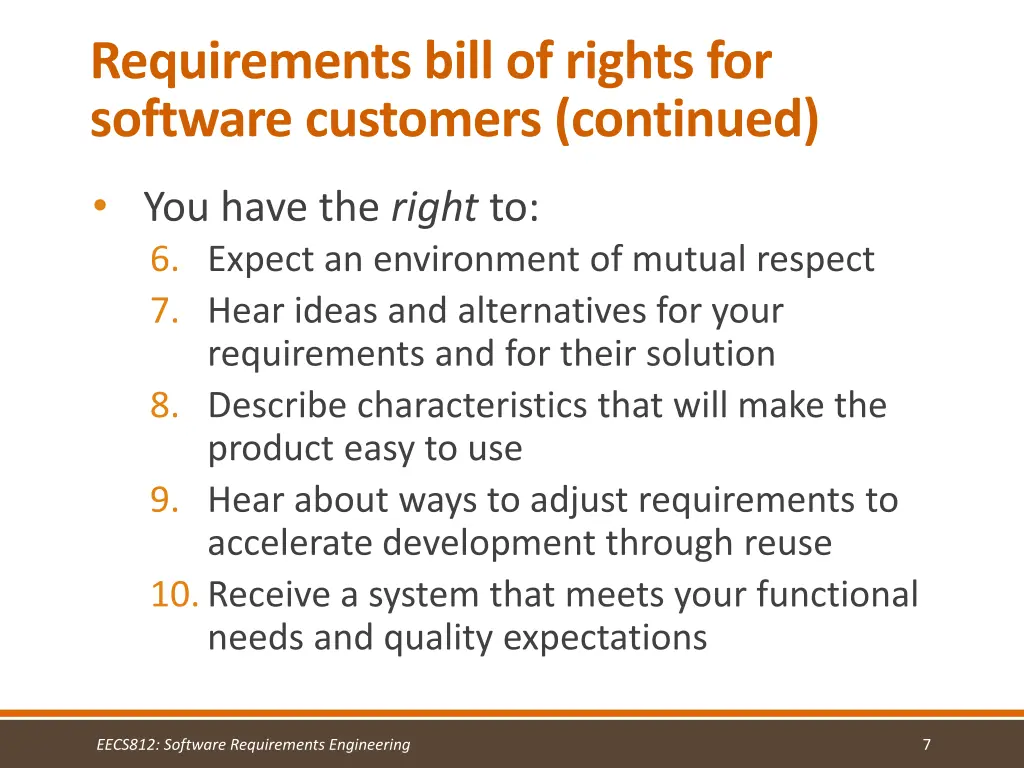 Requirements bill of rights for software customers (continued)

• You have the right to:
6. Expect an environment of mutual respect
7. Hear ideas and alternatives for your requirements and for their solution
8. Describe characteristics that will make the product easy to use
9. Hear about ways to adjust requirements to accelerate development through reuse
10. Receive a system that meets your functional needs and quality expectations

EECS812: Software Requirements Engineering

7